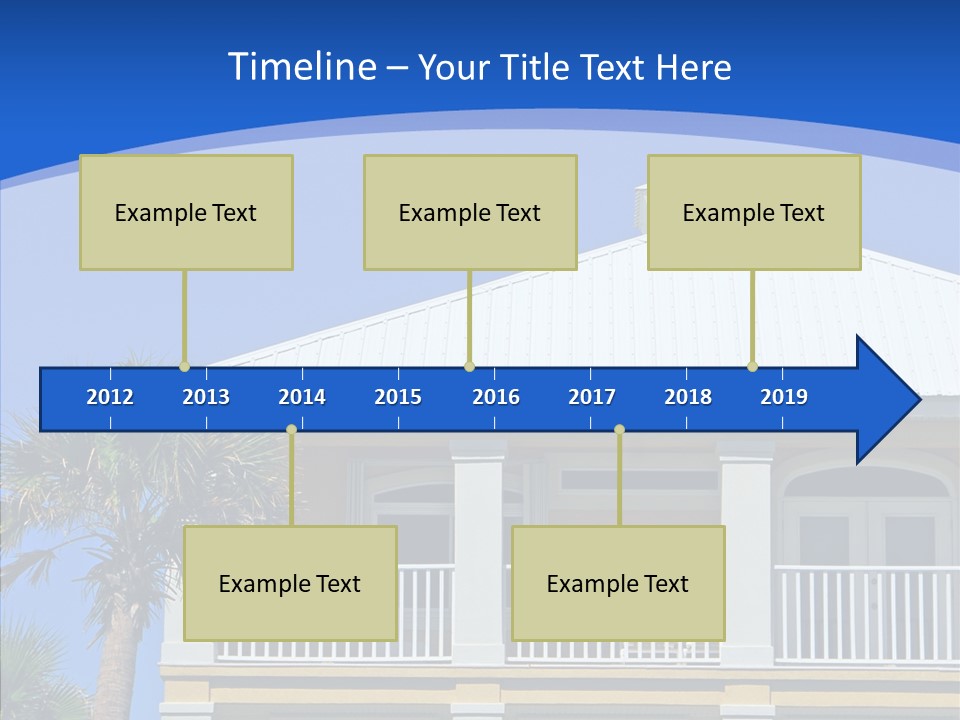 Timeline – Your Title Text Here

Example Text

Example Text

Example Text

2012 2013 2014 2015 2016 2017 2018 2019

Example Text

Example Text